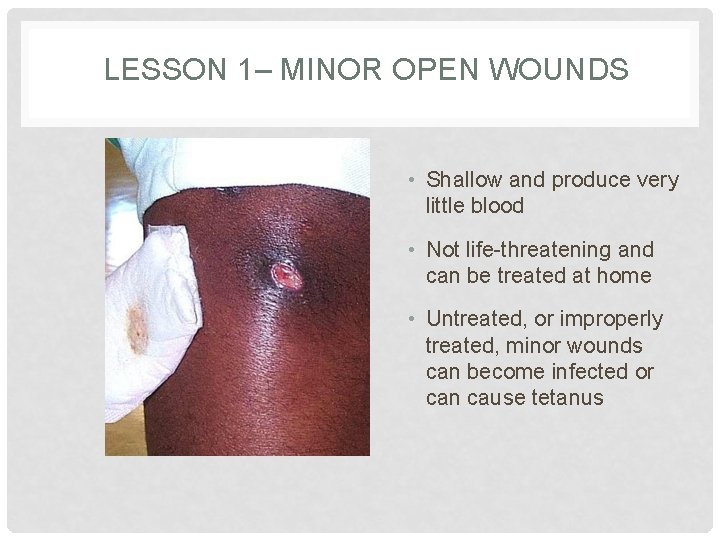 LESSON 1– MINOR OPEN WOUNDS

• Shallow and produce very little blood

• Not life-threatening and can be treated at home

• Untreated, or improperly treated, minor wounds can become infected or can cause tetanus